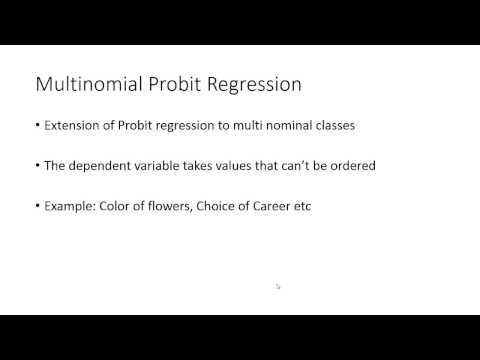 Multinomial Probit Regression

• Extension of Probit regression to multi nominal classes

• The dependent variable takes values that can't be ordered

• Example: Color of flowers, Choice of Career etc